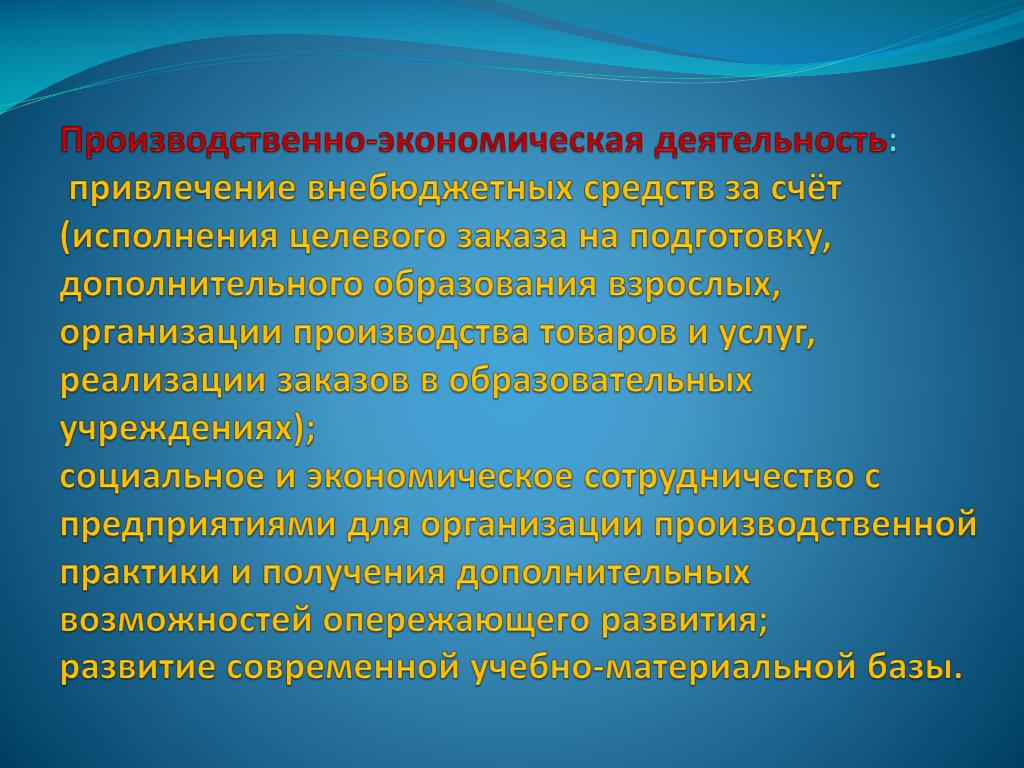 Производственно-экономическая деятельность:
привлечение внебюджетных средств за счёт (исполнения целевого заказа на подготовку, дополнительного образования взрослых, организации производства товаров и услуг, реализации заказов в образовательных учреждениях);
социальное и экономическое сотрудничество с предприятиями для организации производственной практики и получения дополнительных возможностей опережающего развития;
развитие современной учебно-материальной базы.